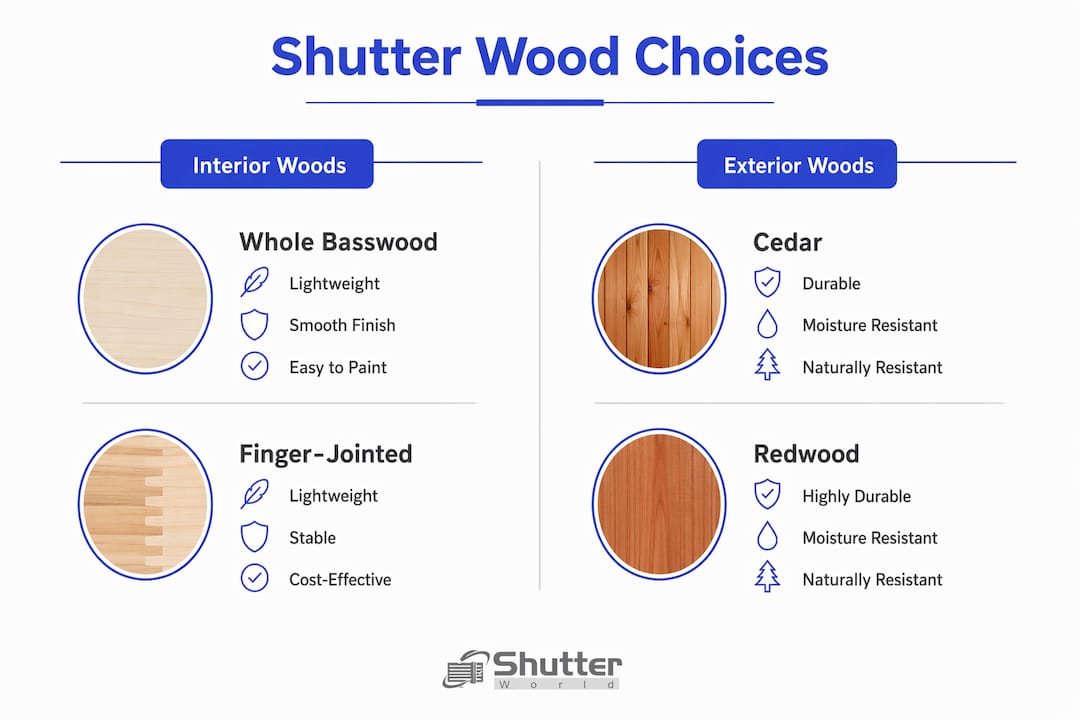 Shutter Wood Choices

Interior Woods

Whole Basswood
Lightweight
Smooth Finish
Easy to Paint

Finger-Jointed
Lightweight
Stable
Cost-Effective

Exterior Woods

Cedar
Durable
Moisture Resistant
Naturally Resistant

Redwood
Highly Durable
Moisture Resistant
Naturally Resistant

Shutter World